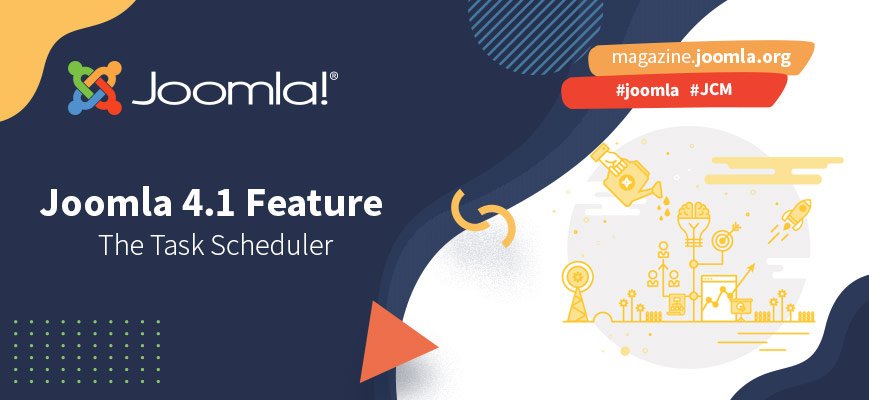 Joomla!®

magazine.joomla.org

#joomla #JCM

Joomla 4.1 Feature

The Task Scheduler